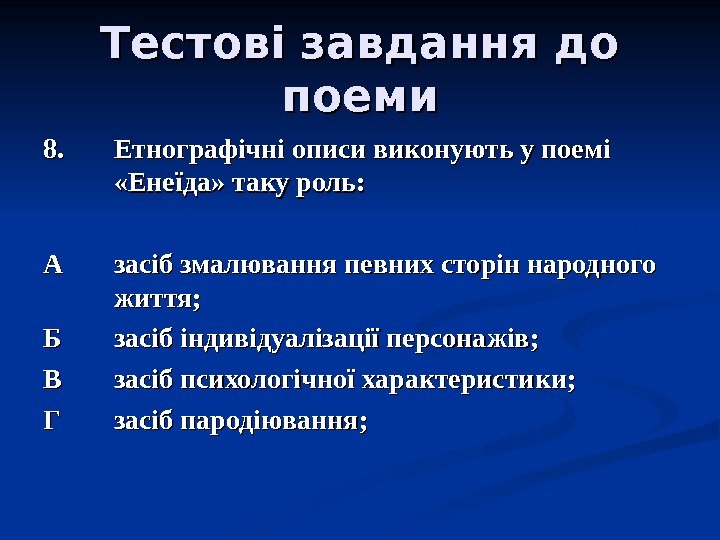 Тестові завдання до поеми

8. Етнографічні описи виконують у поемі «Енеїда» таку роль:

А засіб змалювання певних сторін народного життя;

Б засіб індивідуалізації персонажів;

В засіб психологічної характеристики;

Г засіб пародіювання;